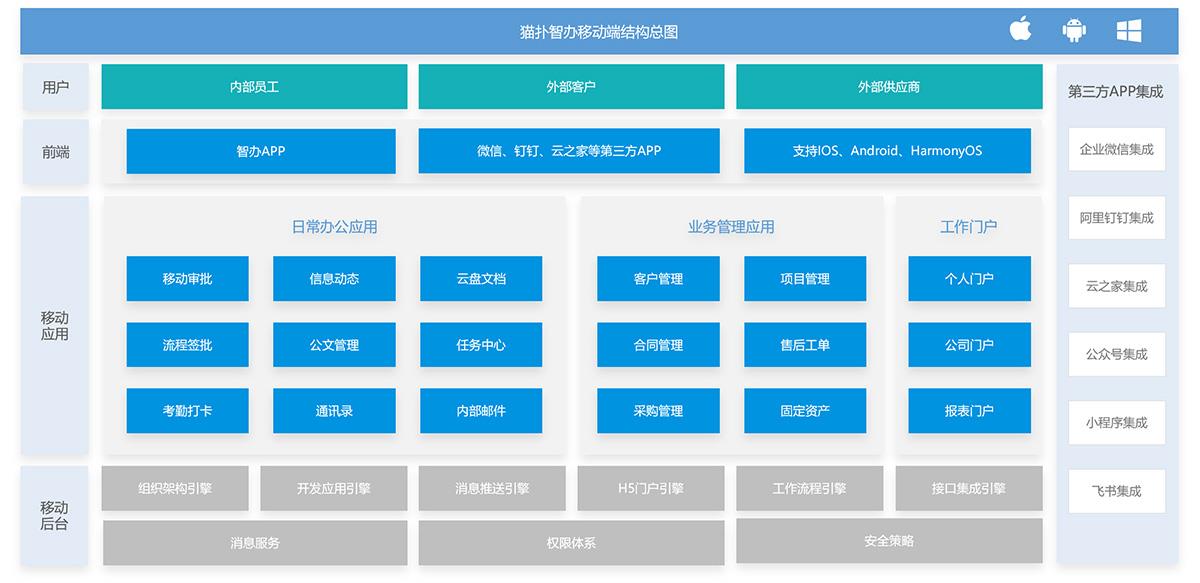 猫扑智办移动端结构总图

用户
内部员工
外部客户
外部供应商

前端
智办APP
微信、钉钉、云之家等第三方APP
支持IOS、Android、HarmonyOS

移动应用
日常办公应用
移动审批
信息动态
云盘文档
流程签批
公文管理
任务中心
考勤打卡
通讯录
内部邮件

业务管理应用
客户管理
项目管理
合同管理
售后工单
采购管理
固定资产

工作门户
个人门户
公司门户
报表门户

移动后台
组织架构引擎
开发应用引擎
消息推送引擎
H5门户引擎
工作流程引擎
接口集成引擎
消息服务
权限体系
安全策略

第三方APP集成
企业微信集成
阿里钉钉集成
云之家集成
公众号集成
小程序集成
飞书集成